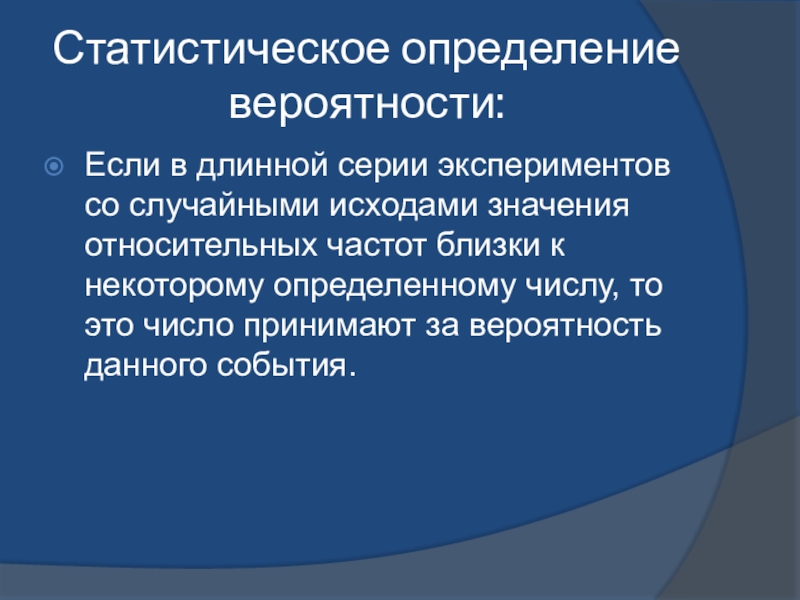 Статистическое определение вероятности:

Если в длинной серии экспериментов со случайными исходами значения относительных частот близки к некоторому определенному числу, то это число принимают за вероятность данного события.